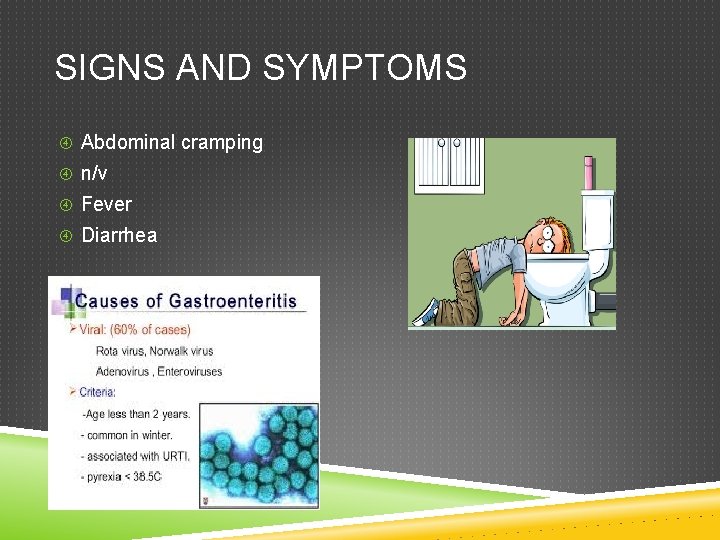 SIGNS AND SYMPTOMS

Abdominal cramping
n/v
Fever
Diarrhea

Causes of Gastroenteritis
Viral: (60% of cases)
Rota virus, Norwalk virus
Adenovirus , Enteroviruses
Criteria:
-Age less than 2 years.
- common in winter.
- associated with URTI.
- pyrexia < 38.5C